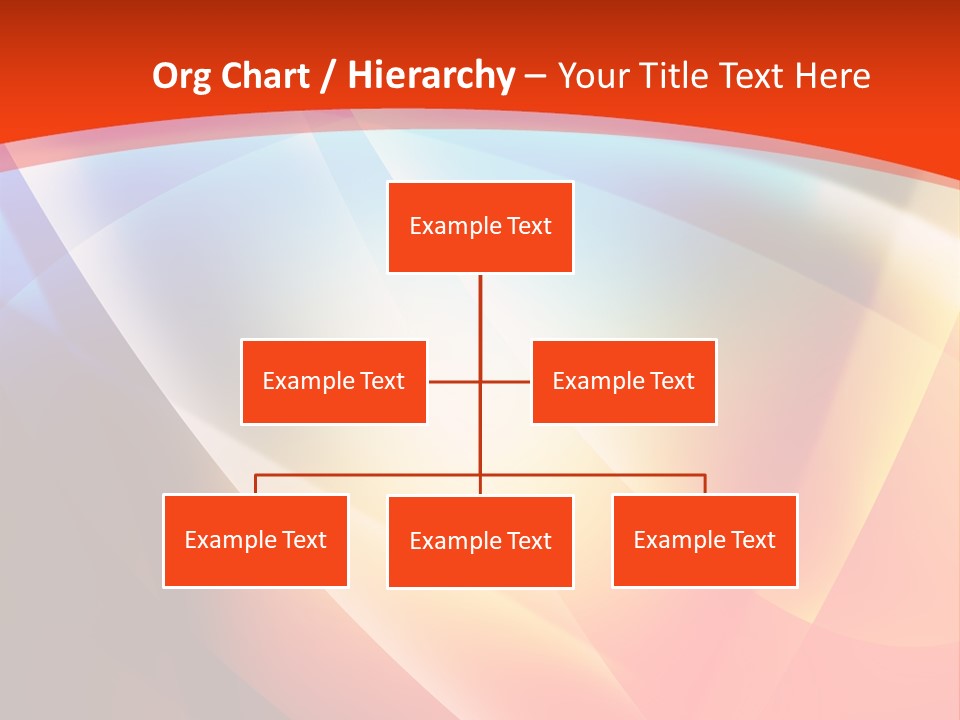 Org Chart / Hierarchy – Your Title Text Here

Example Text

Example Text

Example Text

Example Text

Example Text

Example Text